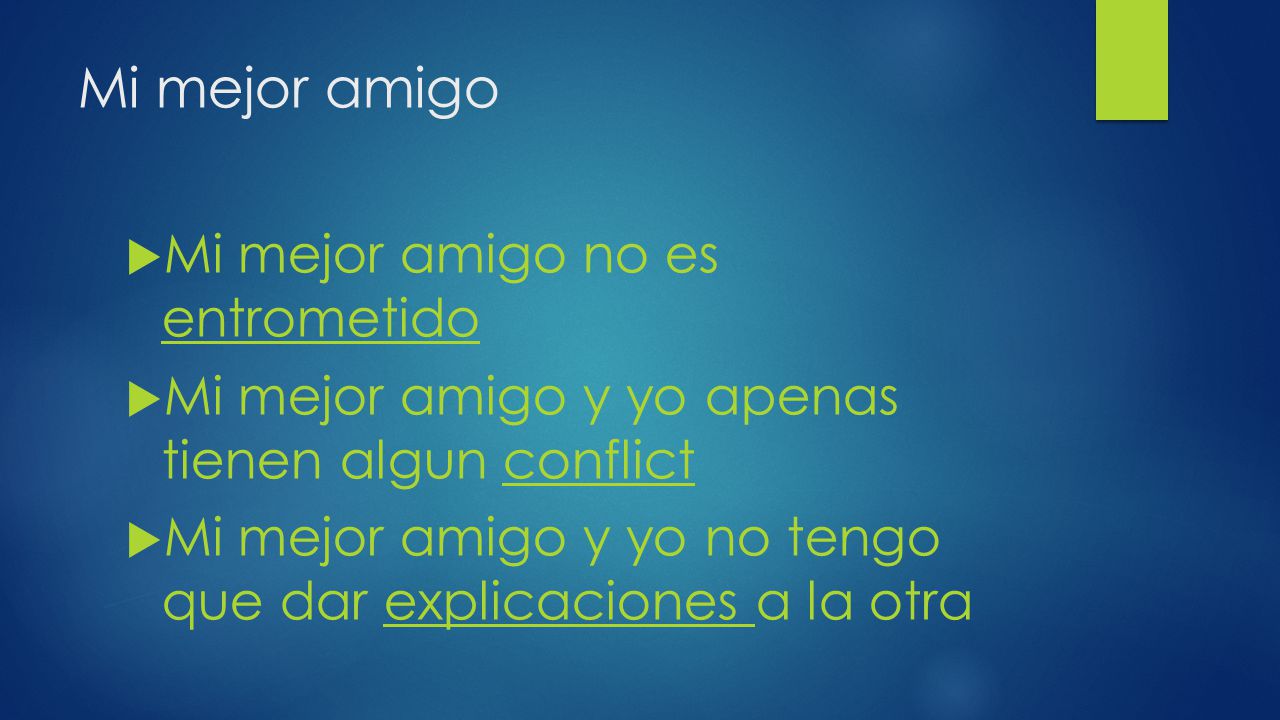 Mi mejor amigo

Mi mejor amigo no es entrometido

Mi mejor amigo y yo apenas tienen algun conflict

Mi mejor amigo y yo no tengo que dar explicaciones a la otra